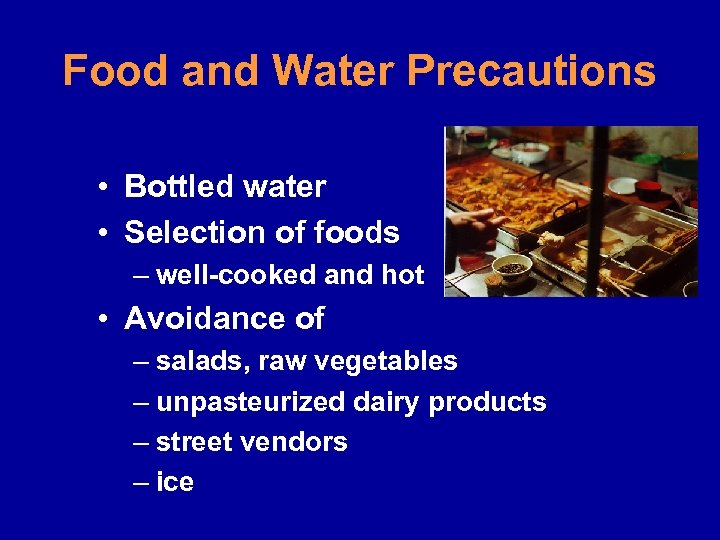 Food and Water Precautions

• Bottled water
• Selection of foods
– well-cooked and hot
• Avoidance of
– salads, raw vegetables
– unpasteurized dairy products
– street vendors
– ice